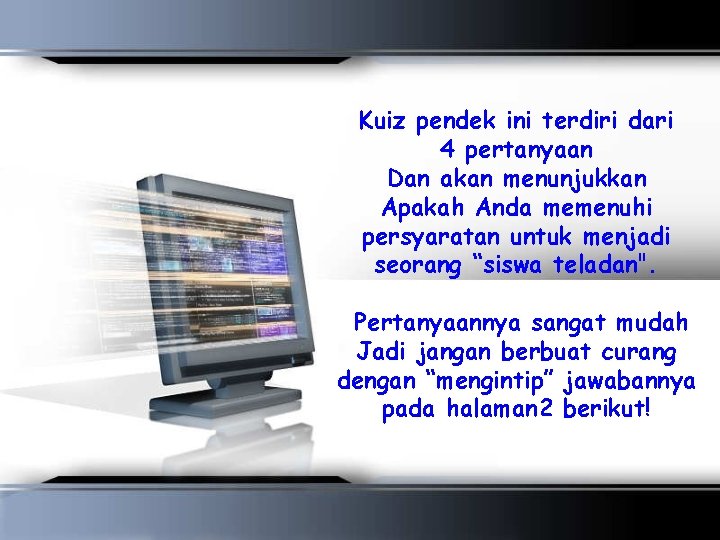 Kuiz pendek ini terdiri dari 4 pertanyaan
Dan akan menunjukkan Apakah Anda memenuhi persyaratan untuk menjadi seorang “siswa teladan".

Pertanyaannya sangat mudah
Jadi jangan berbuat curang dengan “mengintip” jawabannya pada halaman2 berikut!